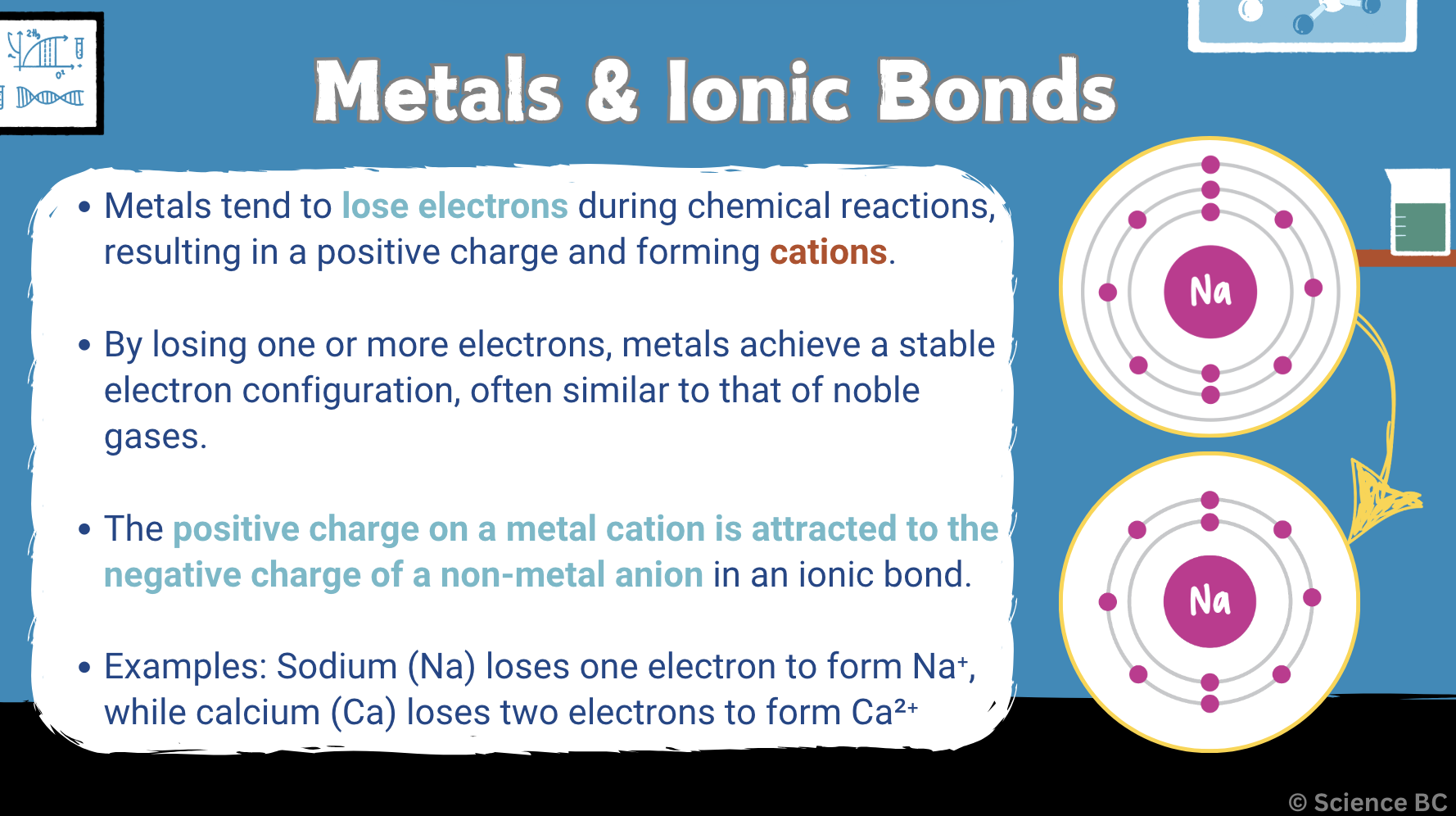 Metals & Ionic Bonds

• Metals tend to lose electrons during chemical reactions, resulting in a positive charge and forming cations.

• By losing one or more electrons, metals achieve a stable electron configuration, often similar to that of noble gases.

• The positive charge on a metal cation is attracted to the negative charge of a non-metal anion in an ionic bond.

• Examples: Sodium (Na) loses one electron to form $Na^+$, while calcium (Ca) loses two electrons to form $Ca^{2+}$

Na

Na

© Science BC